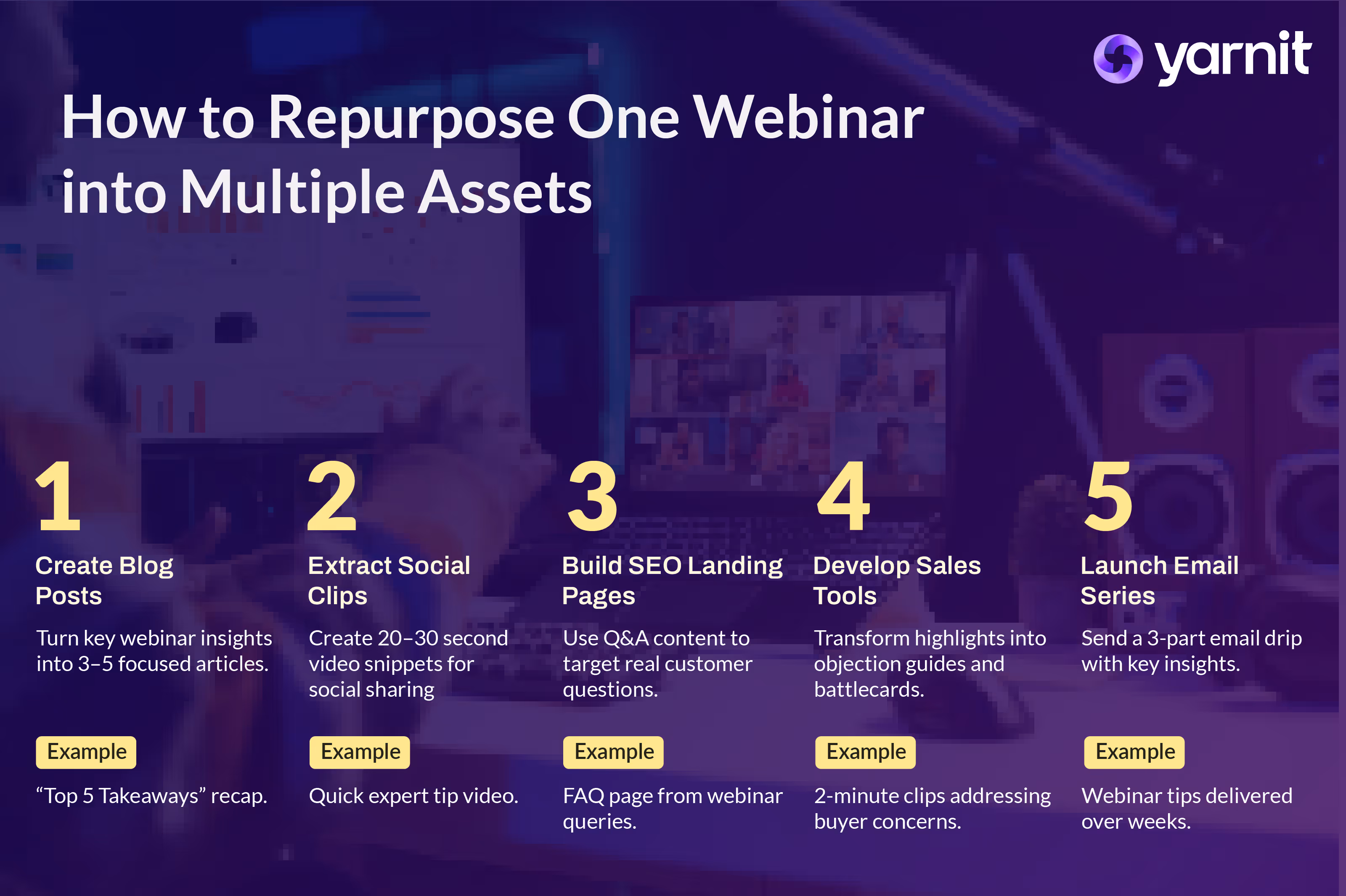 yarnit

How to Repurpose One Webinar into Multiple Assets

1

Create Blog Posts

Turn key webinar insights into 3–5 focused articles.

Example

“Top 5 Takeaways” recap.

2

Extract Social Clips

Create 20–30 second video snippets for social sharing

Example

Quick expert tip video.

3

Build SEO Landing Pages

Use Q&A content to target real customer questions.

Example

FAQ page from webinar queries.

4

Develop Sales Tools

Transform highlights into objection guides and battlecards.

Example

2-minute clips addressing buyer concerns.

5

Launch Email Series

Send a 3-part email drip with key insights.

Example

Webinar tips delivered over weeks.